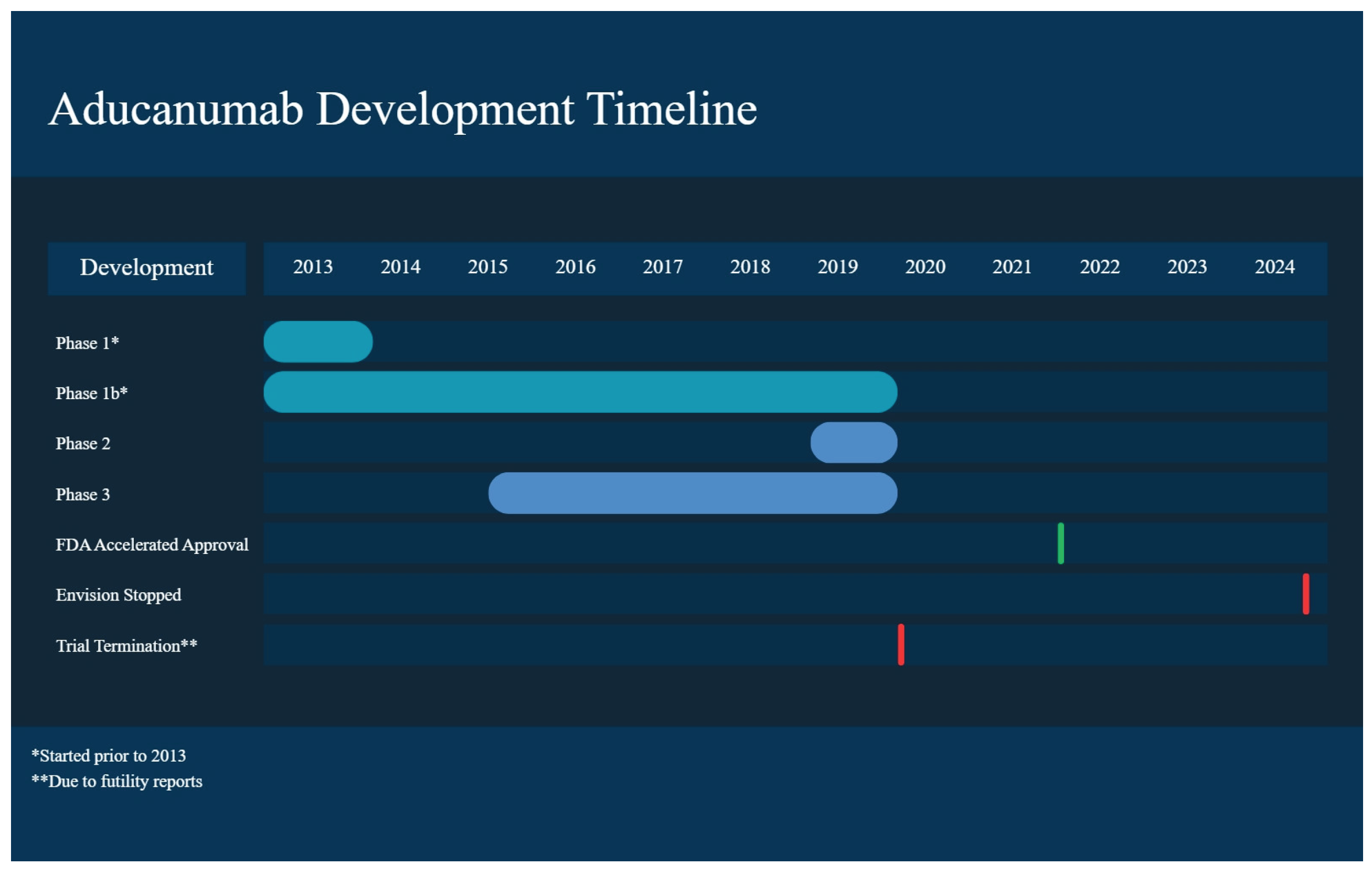 Aducanumab Development Timeline

Development
2013 2014 2015 2016 2017 2018 2019 2020 2021 2022 2023 2024

Phase 1*
Phase 1b*
Phase 2
Phase 3
FDA Accelerated Approval
Envision Stopped
Trial Termination**

*Started prior to 2013
**Due to futility reports